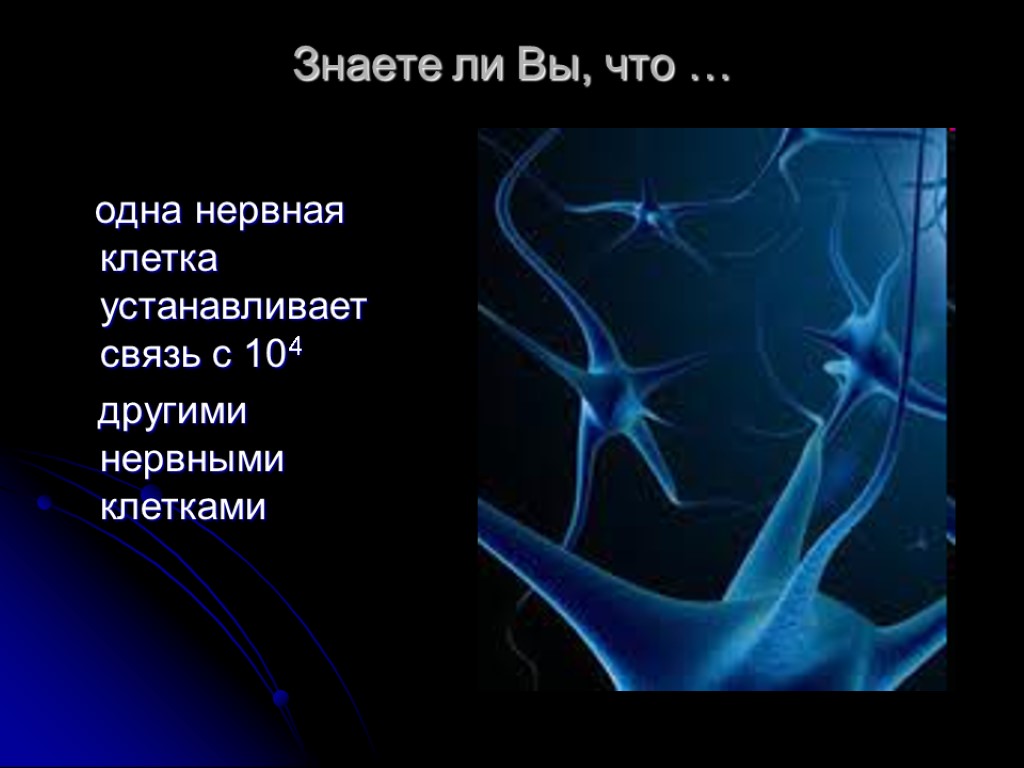 Знаете ли Вы, что …

одна нервная клетка устанавливает связь с $10^4$

другими нервными клетками